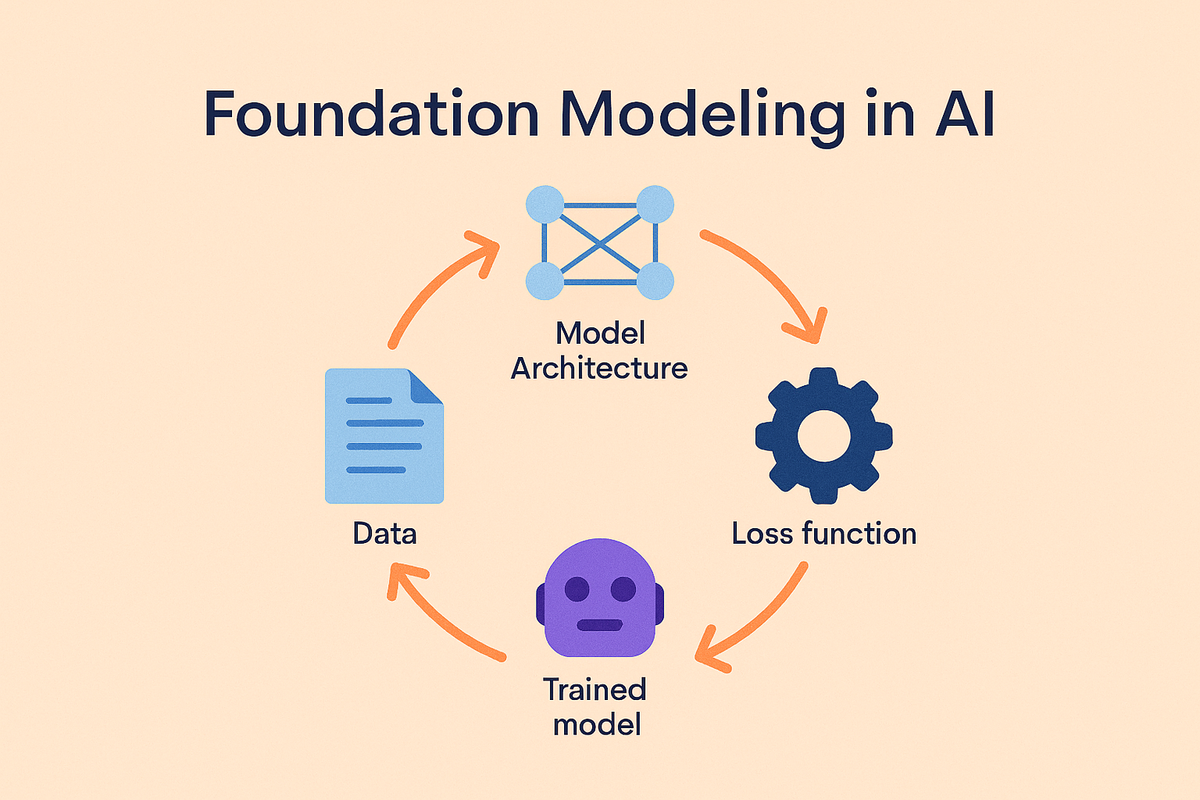 Foundation Modeling in AI

Model Architecture

Loss function

Trained model

Data